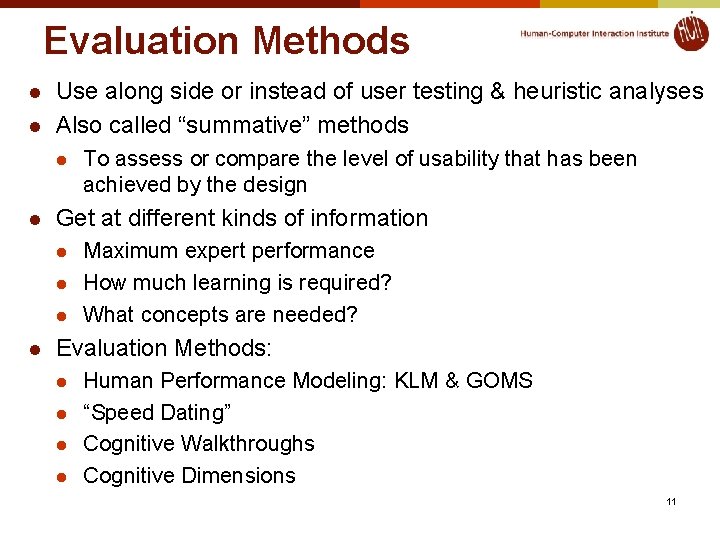 Evaluation Methods

Human-Computer Interaction Institute

HCII

- Use along side or instead of user testing & heuristic analyses
- Also called “summative” methods
  - To assess or compare the level of usability that has been achieved by the design
- Get at different kinds of information
  - Maximum expert performance
  - How much learning is required?
  - What concepts are needed?
- Evaluation Methods:
  - Human Performance Modeling: KLM & GOMS
  - “Speed Dating”
  - Cognitive Walkthroughs
  - Cognitive Dimensions

11